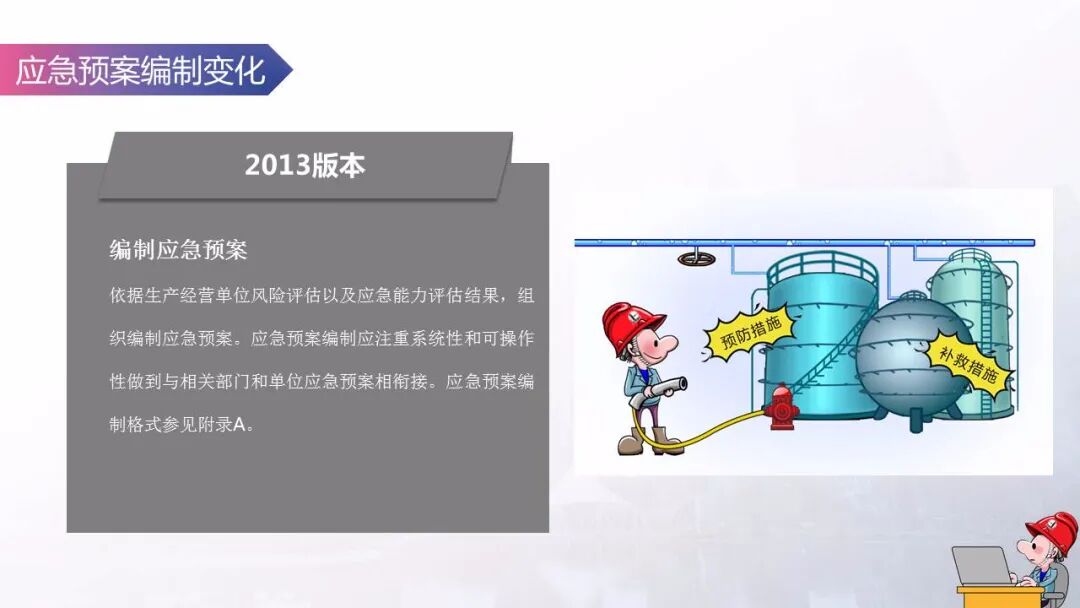 应急预案编制变化

2013版本

编制应急预案

依据生产经营单位风险评估以及应急能力评估结果，组织编制应急预案。应急预案编制应注重系统性和可操作性做到与相关部门和单位应急预案相衔接。应急预案编制格式参见附录A。

预防措施

补救措施